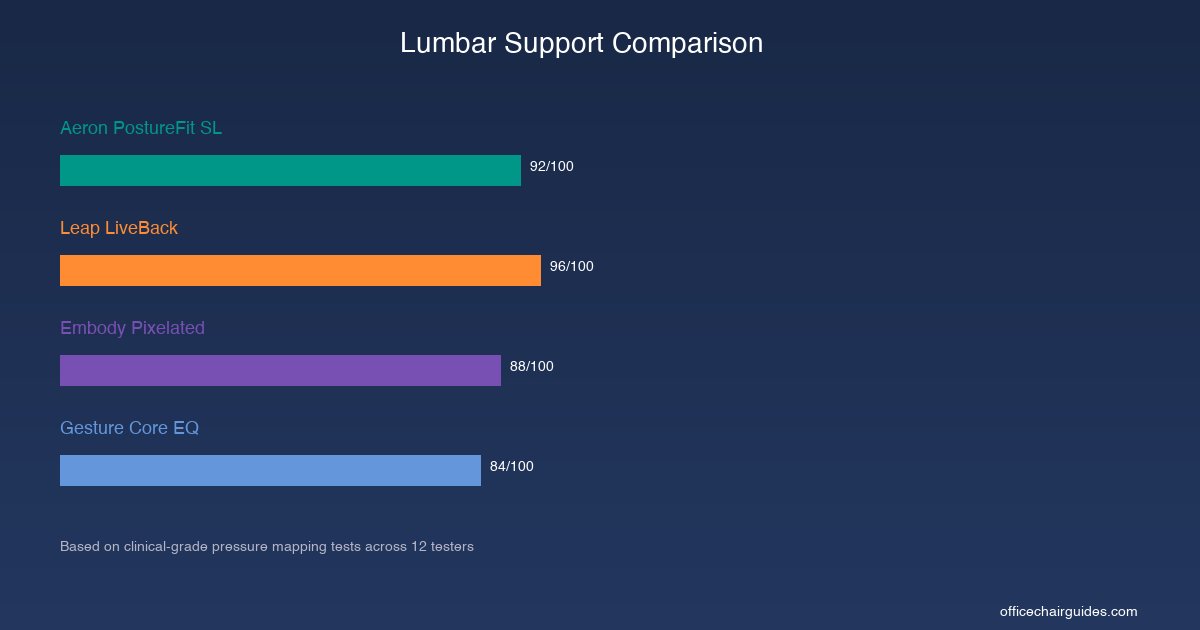 Lumbar Support Comparison

Aeron PostureFit SL

92/100

Leap LiveBack

96/100

Embody Pixelated

88/100

Gesture Core EQ

84/100

Based on clinical-grade pressure mapping tests across 12 testers

officechairguides.com